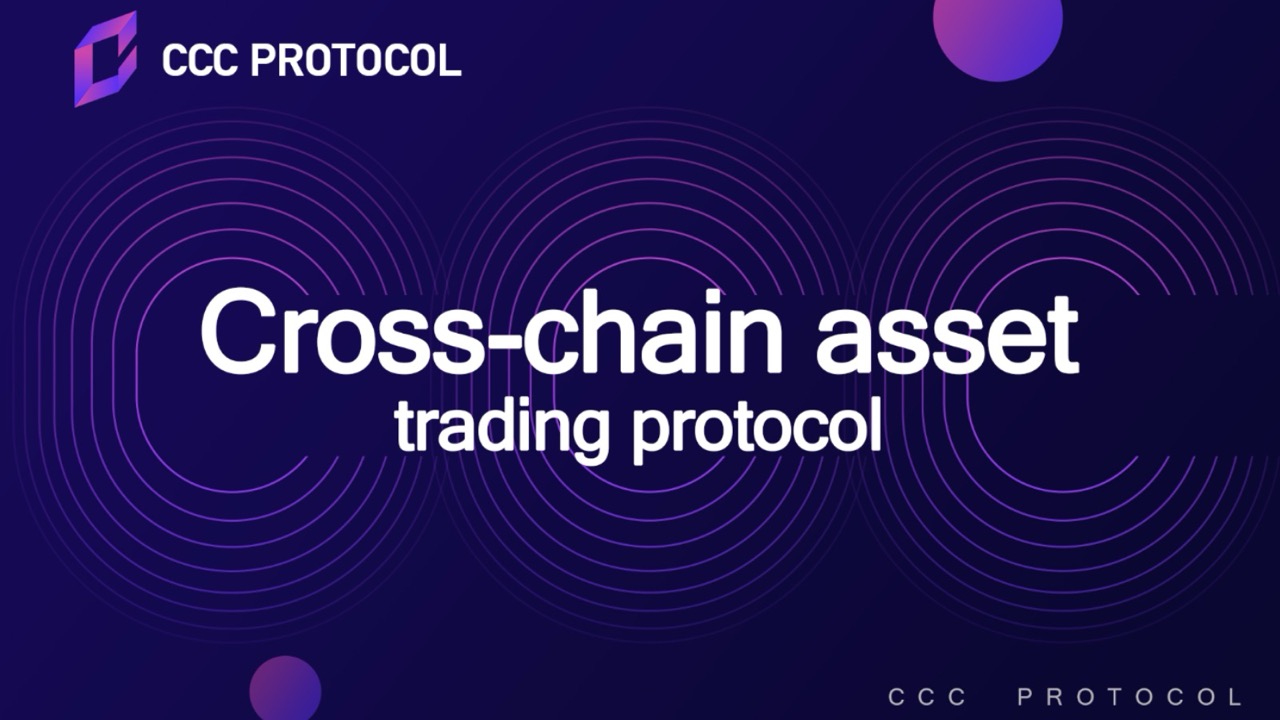 CCC PROTOCOL

Cross-chain asset
trading protocol

CCC PROTOCOL